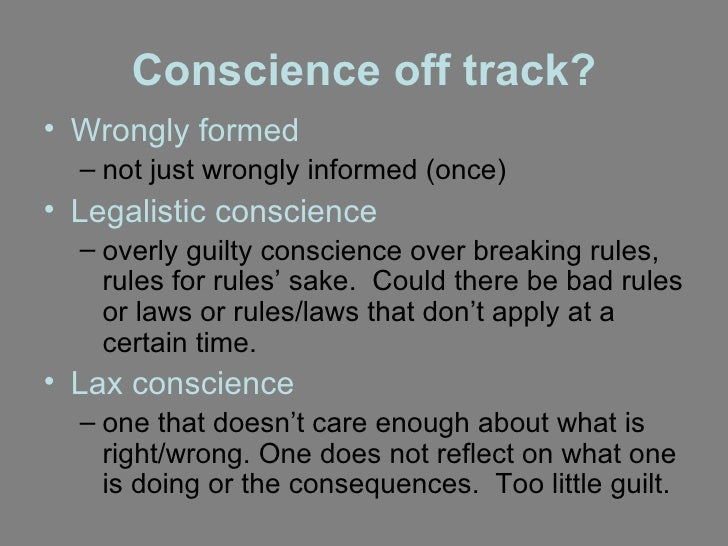 Conscience off track?

• Wrongly formed
– not just wrongly informed (once)
• Legalistic conscience
– overly guilty conscience over breaking rules, rules for rules' sake. Could there be bad rules or laws or rules/laws that don't apply at a certain time.
• Lax conscience
– one that doesn't care enough about what is right/wrong. One does not reflect on what one is doing or the consequences. Too little guilt.